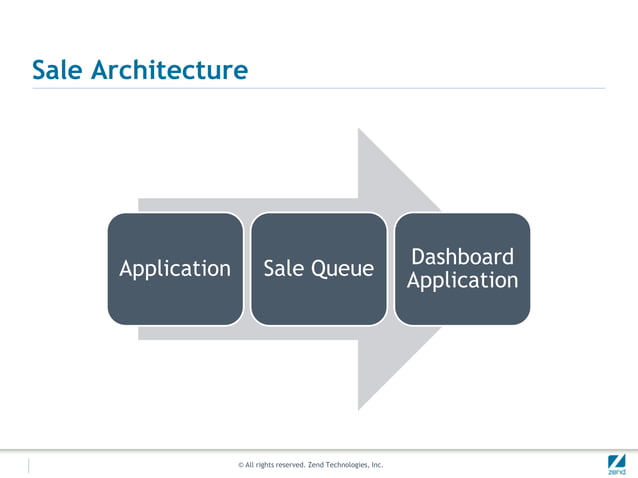 Sale Architecture

Application

Sale Queue

Dashboard Application

© All rights reserved. Zend Technologies, Inc.

zend